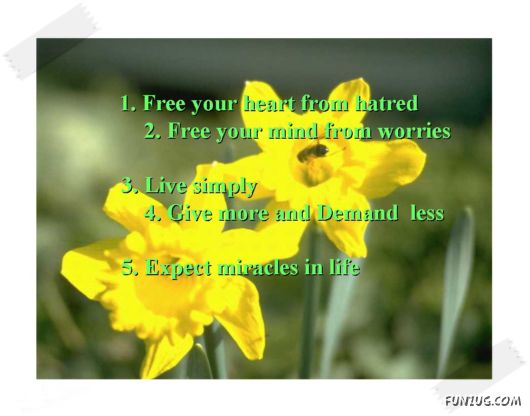 1. Free your heart from hatred
2. Free your mind from worries

3. Live simply
4. Give more and Demand less

5. Expect miracles in life

FUNZUG.COM